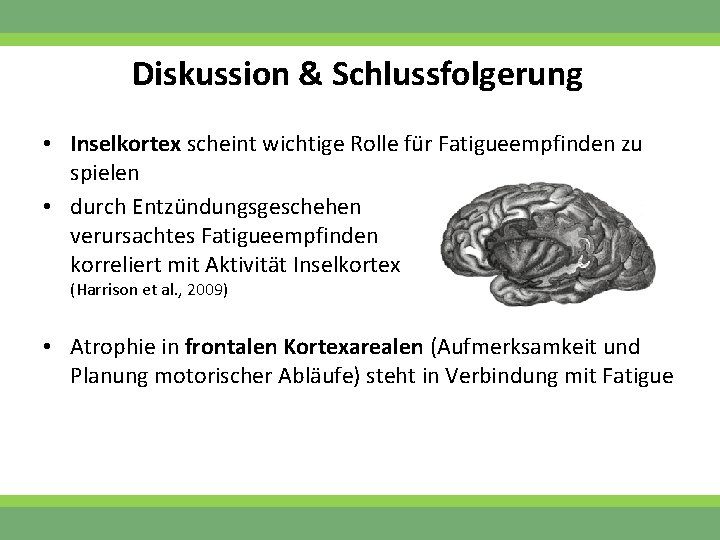 Diskussion & Schlussfolgerung

• Inselkortex scheint wichtige Rolle für Fatigueempfinden zu spielen

• durch Entzündungsgeschehen verursachtes Fatigueempfinden korreliert mit Aktivität Inselkortex (Harrison et al., 2009)

• Atrophie in frontalen Kortexarealen (Aufmerksamkeit und Planung motorischer Abläufe) steht in Verbindung mit Fatigue